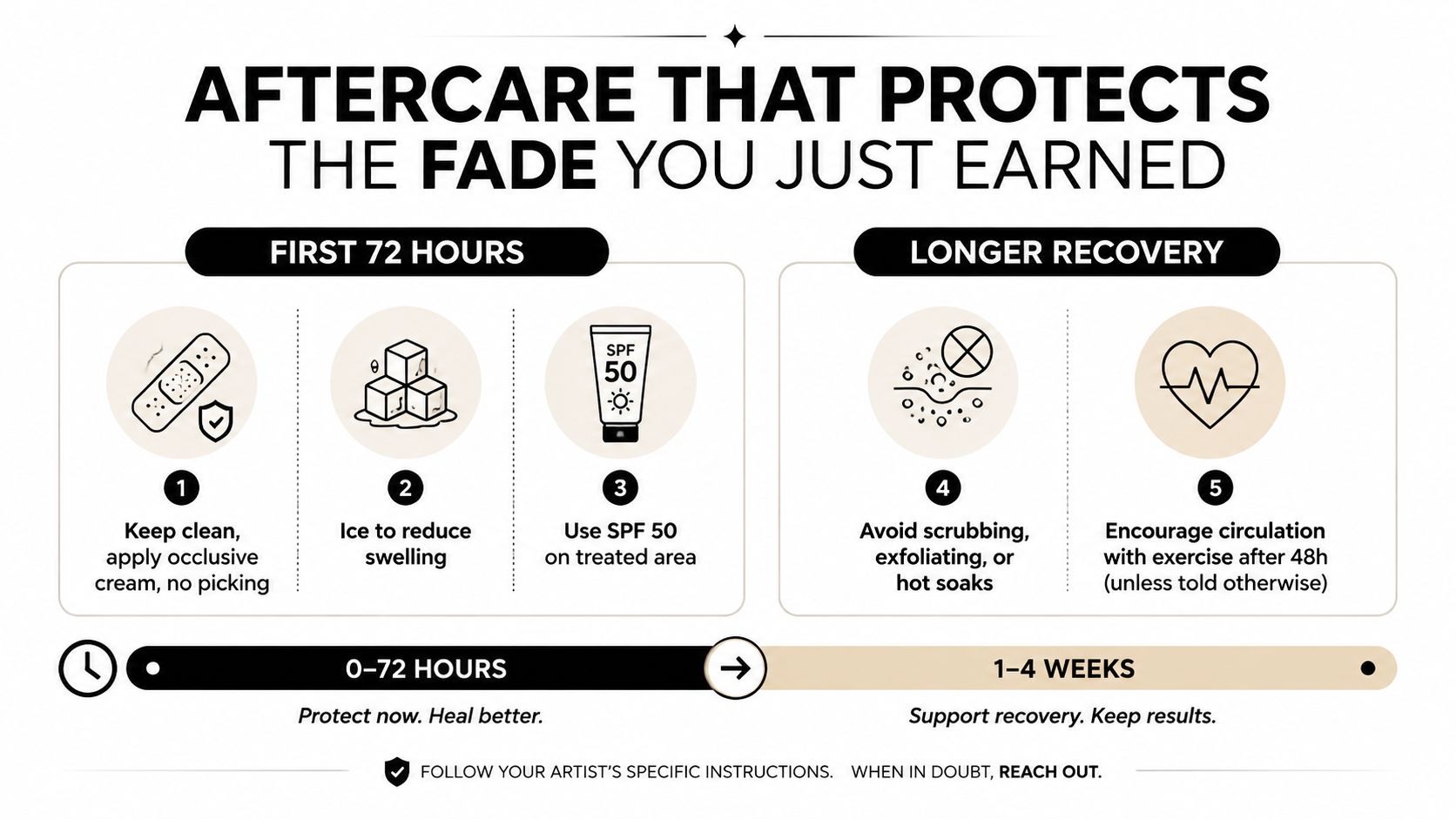 AFTERCARE THAT PROTECTS
THE FADE YOU JUST EARNED

FIRST 72 HOURS

SPF 50

1
Keep clean, apply occlusive cream, no picking

2
Ice to reduce swelling

3
Use SPF 50 on treated area

LONGER RECOVERY

4
Avoid scrubbing, exfoliating, or hot soaks

5
Encourage circulation with exercise after 48h (unless told otherwise)

0–72 HOURS
Protect now. Heal better.

1–4 WEEKS
Support recovery. Keep results.

FOLLOW YOUR ARTIST'S SPECIFIC INSTRUCTIONS. WHEN IN DOUBT, REACH OUT.